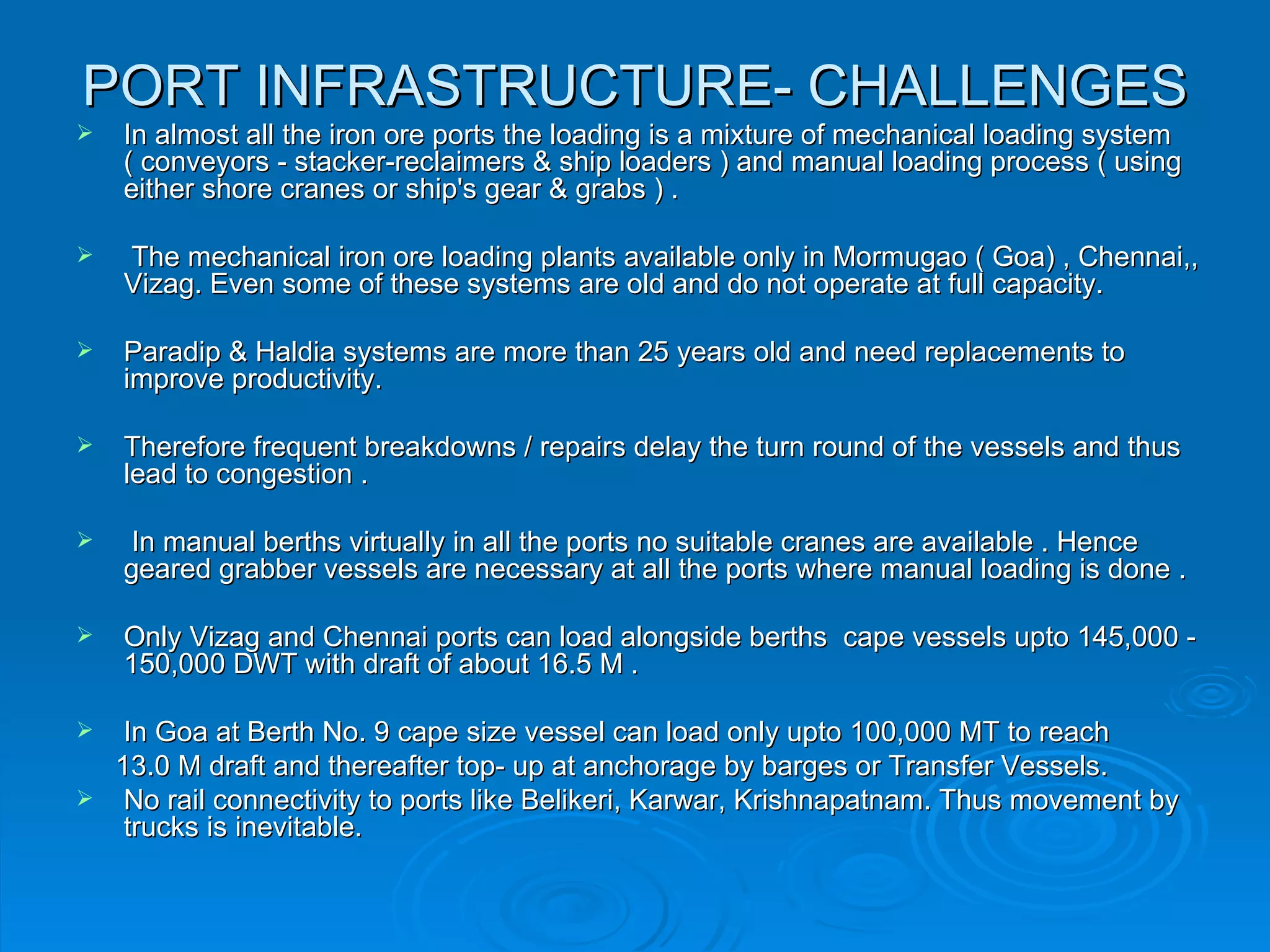 PORT INFRASTRUCTURE- CHALLENGES

➢ In almost all the iron ore ports the loading is a mixture of mechanical loading system ( conveyors - stacker-reclaimers & ship loaders ) and manual loading process ( using either shore cranes or ship's gear & grabs ) .

➢ The mechanical iron ore loading plants available only in Mormugao ( Goa) , Chennai,, Vizag. Even some of these systems are old and do not operate at full capacity.

➢ Paradip & Haldia systems are more than 25 years old and need replacements to improve productivity.

➢ Therefore frequent breakdowns / repairs delay the turn round of the vessels and thus lead to congestion .

➢ In manual berths virtually in all the ports no suitable cranes are available . Hence geared grabber vessels are necessary at all the ports where manual loading is done .

➢ Only Vizag and Chennai ports can load alongside berths cape vessels upto 145,000 - 150,000 DWT with draft of about 16.5 M .

➢ In Goa at Berth No. 9 cape size vessel can load only upto 100,000 MT to reach 13.0 M draft and thereafter top- up at anchorage by barges or Transfer Vessels.

➢ No rail connectivity to ports like Belikeri, Karwar, Krishnapatnam. Thus movement by trucks is inevitable.